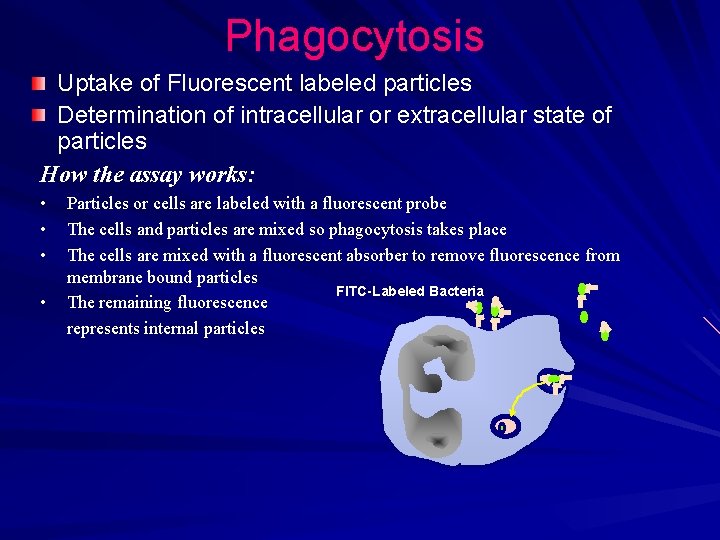 Phagocytosis

Uptake of Fluorescent labeled particles

Determination of intracellular or extracellular state of particles

How the assay works:

• Particles or cells are labeled with a fluorescent probe

• The cells and particles are mixed so phagocytosis takes place

• The cells are mixed with a fluorescent absorber to remove fluorescence from membrane bound particles

• The remaining fluorescence represents internal particles

FITC-Labeled Bacteria